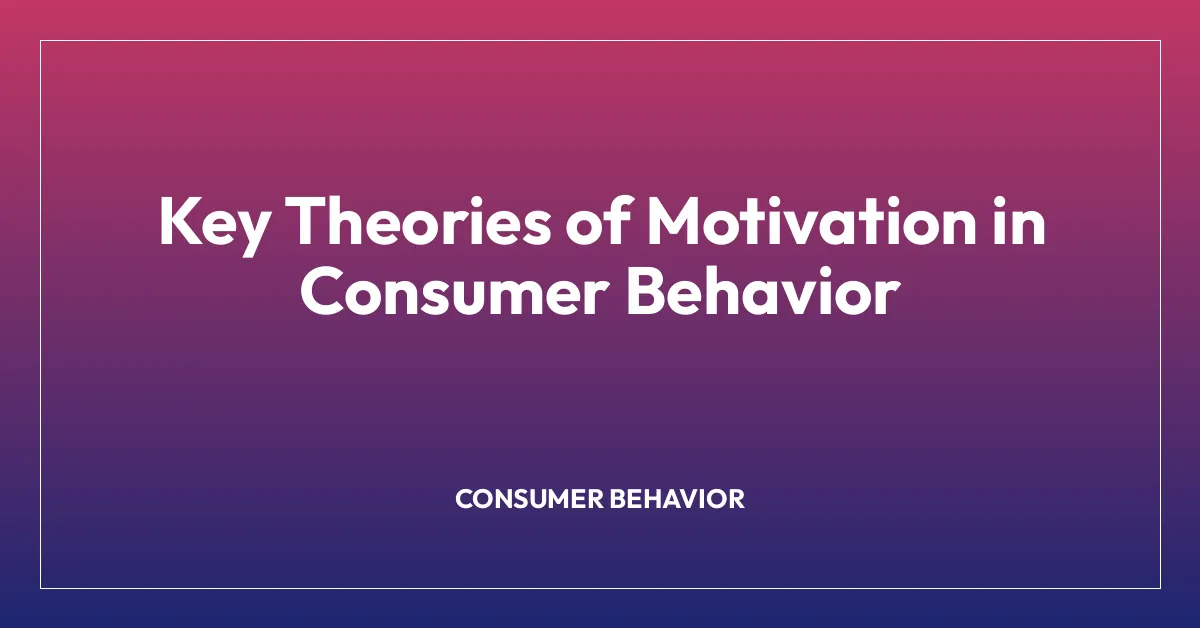 Key Theories of Motivation in Consumer Behavior

CONSUMER BEHAVIOR